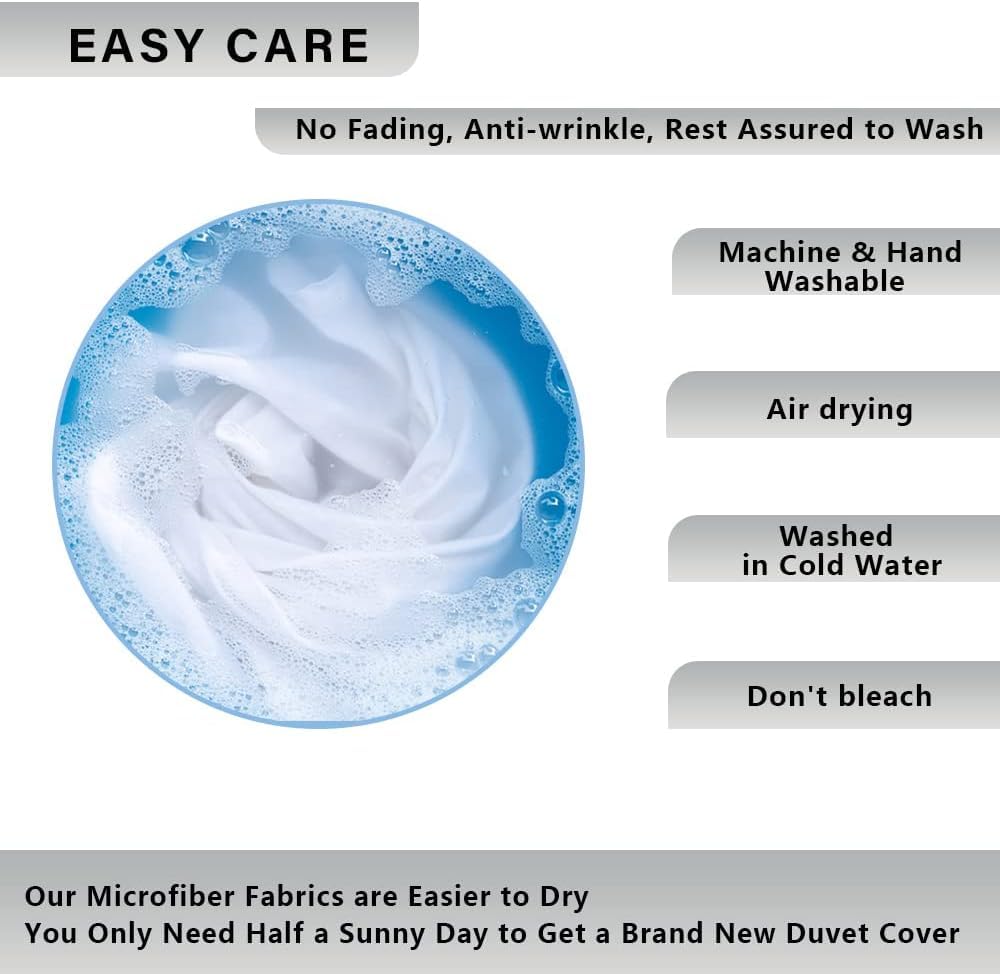 EASY CARE

No Fading, Anti-wrinkle, Rest Assured to Wash

Machine & Hand Washable

Air drying

Washed in Cold Water

Don't bleach

Our Microfiber Fabrics are Easier to Dry
You Only Need Half a Sunny Day to Get a Brand New Duvet Cover